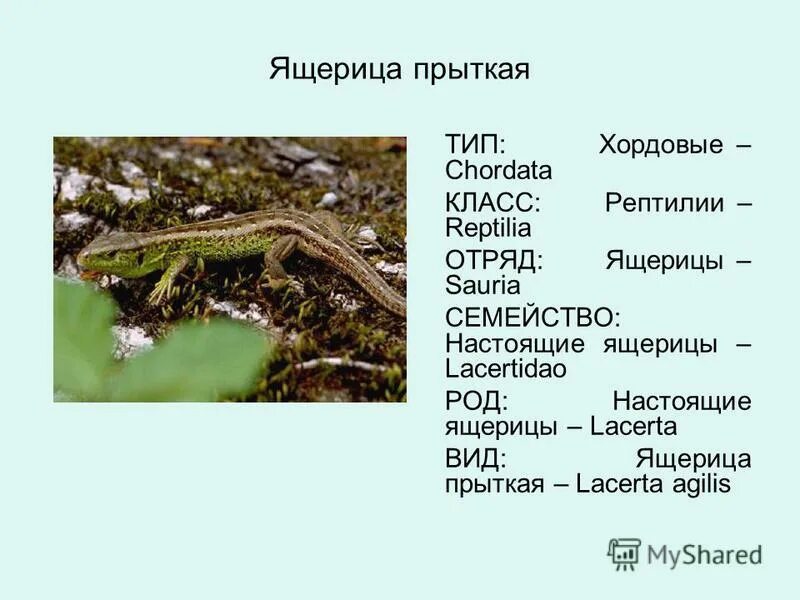 Ящерица прыткая

ТИП: Хордовые – Chordata

КЛАСС: Рептилии – Reptilia

ОТРЯД: Ящерицы – Sauria

СЕМЕЙСТВО: Настоящие ящерицы – Lacertidao

РОД: Настоящие ящерицы – Lacerta

ВИД: Ящерица прыткая – Lacerta agilis

MyShared